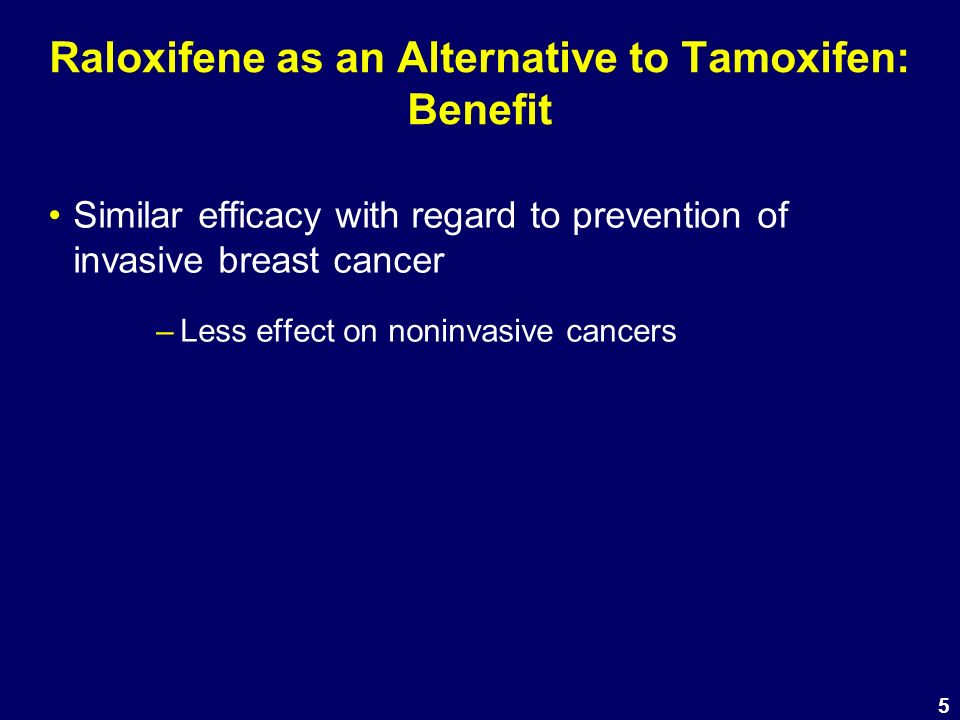 Raloxifene as an Alternative to Tamoxifen: Benefit

• Similar efficacy with regard to prevention of invasive breast cancer

– Less effect on noninvasive cancers

5